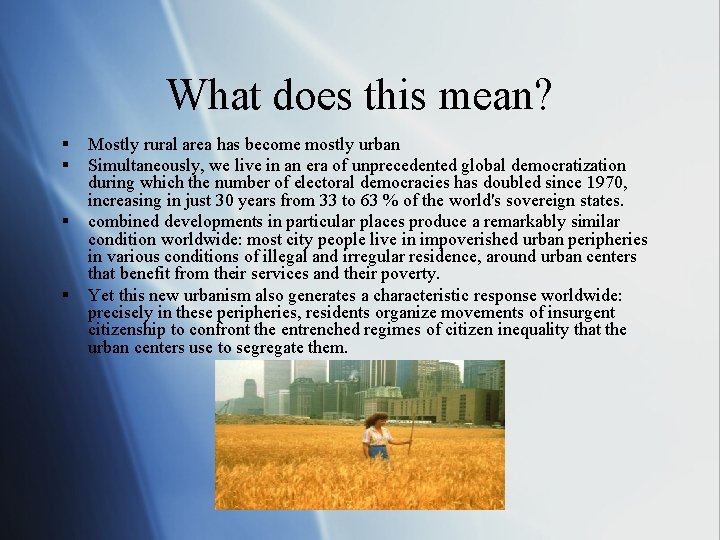 What does this mean?

▪ Mostly rural area has become mostly urban
▪ Simultaneously, we live in an era of unprecedented global democratization during which the number of electoral democracies has doubled since 1970, increasing in just 30 years from 33 to 63 % of the world's sovereign states.
▪ combined developments in particular places produce a remarkably similar condition worldwide: most city people live in impoverished urban peripheries in various conditions of illegal and irregular residence, around urban centers that benefit from their services and their poverty.
▪ Yet this new urbanism also generates a characteristic response worldwide: precisely in these peripheries, residents organize movements of insurgent citizenship to confront the entrenched regimes of citizen inequality that the urban centers use to segregate them.